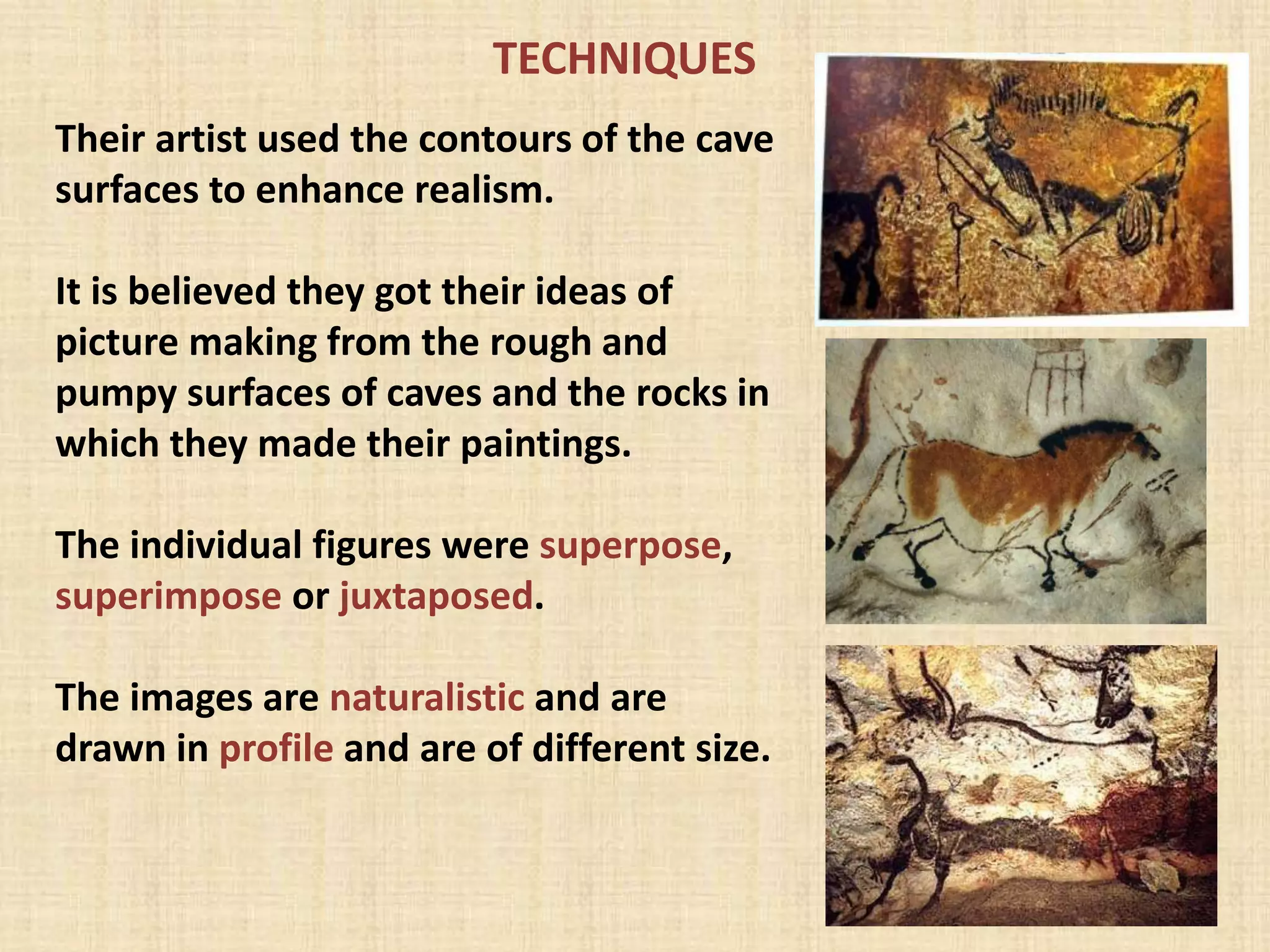 TECHNIQUES

Their artist used the contours of the cave surfaces to enhance realism.

It is believed they got their ideas of picture making from the rough and pumpy surfaces of caves and the rocks in which they made their paintings.

The individual figures were superpose, superimpose or juxtaposed.

The images are naturalistic and are drawn in profile and are of different size.